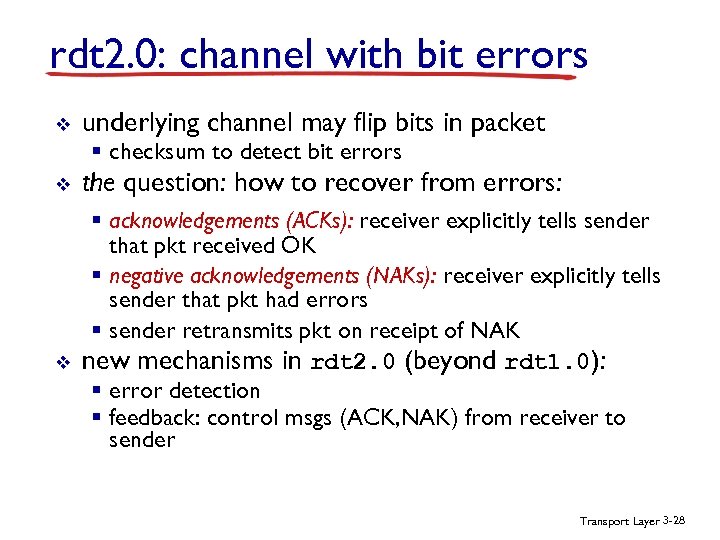 rdt2.0: channel with bit errors

❖ underlying channel may flip bits in packet
▪ checksum to detect bit errors

❖ the question: how to recover from errors:
▪ acknowledgements (ACKs): receiver explicitly tells sender that pkt received OK
▪ negative acknowledgements (NAKs): receiver explicitly tells sender that pkt had errors
▪ sender retransmits pkt on receipt of NAK

❖ new mechanisms in rdt2.0 (beyond rdt1.0):
▪ error detection
▪ feedback: control msgs (ACK,NAK) from receiver to sender

Transport Layer 3-28